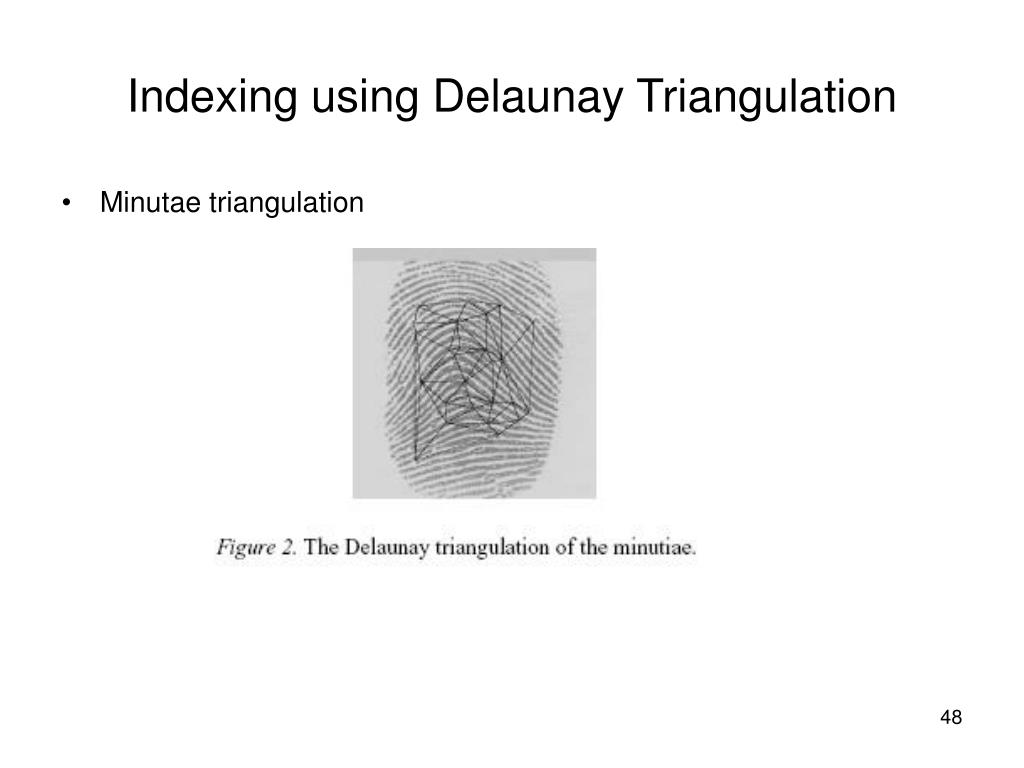 Indexing using Delaunay Triangulation

• Minutae triangulation

Figure 2. The Delaunay triangulation of the minutiae.

48